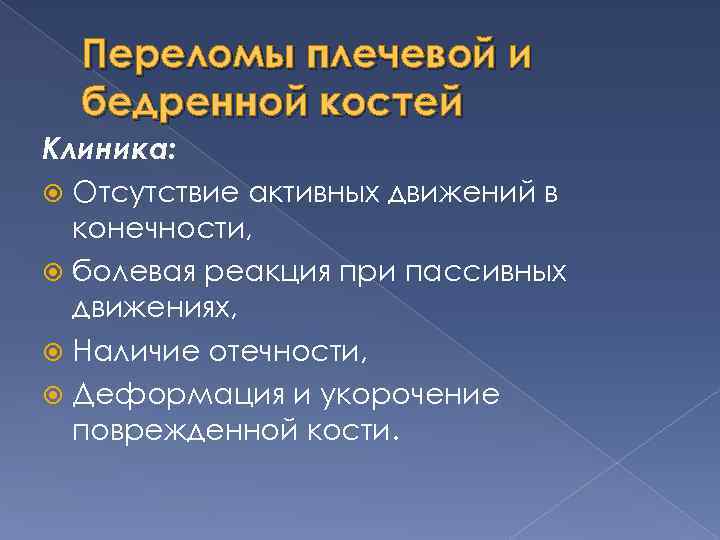 Переломы плечевой и бедренной костей

Клиника:

Отсутствие активных движений в конечности,

болевая реакция при пассивных движениях,

Наличие отечности,

Деформация и укорочение поврежденной кости.